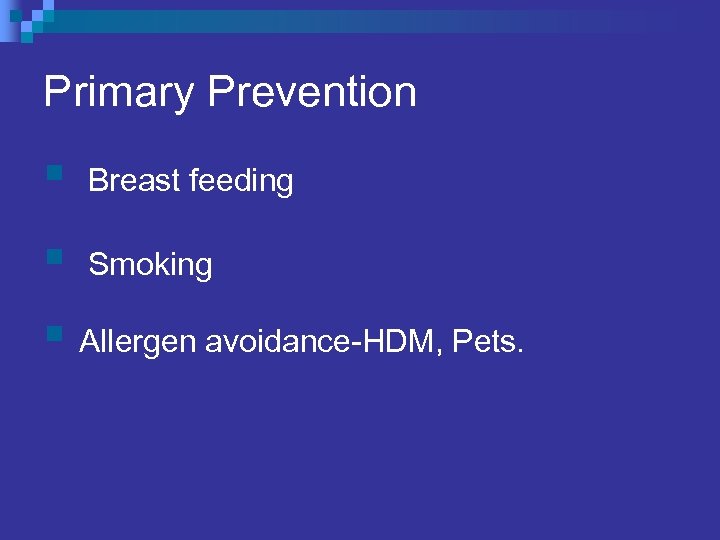 Primary Prevention

Breast feeding

Smoking

Allergen avoidance-HDM, Pets.